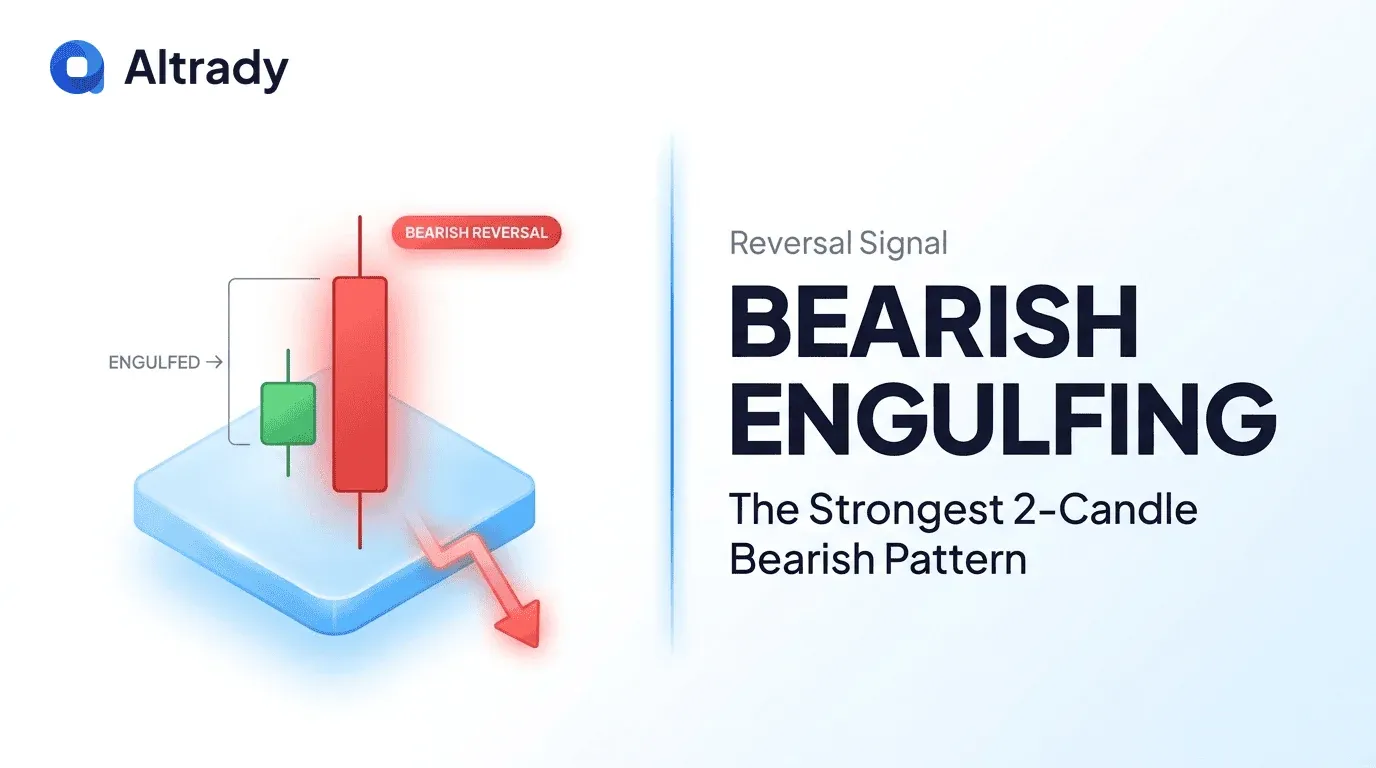 Altrady

BEARISH REVERSAL

ENGULFED →

Reversal Signal

BEARISH ENGULFING

The Strongest 2-Candle Bearish Pattern